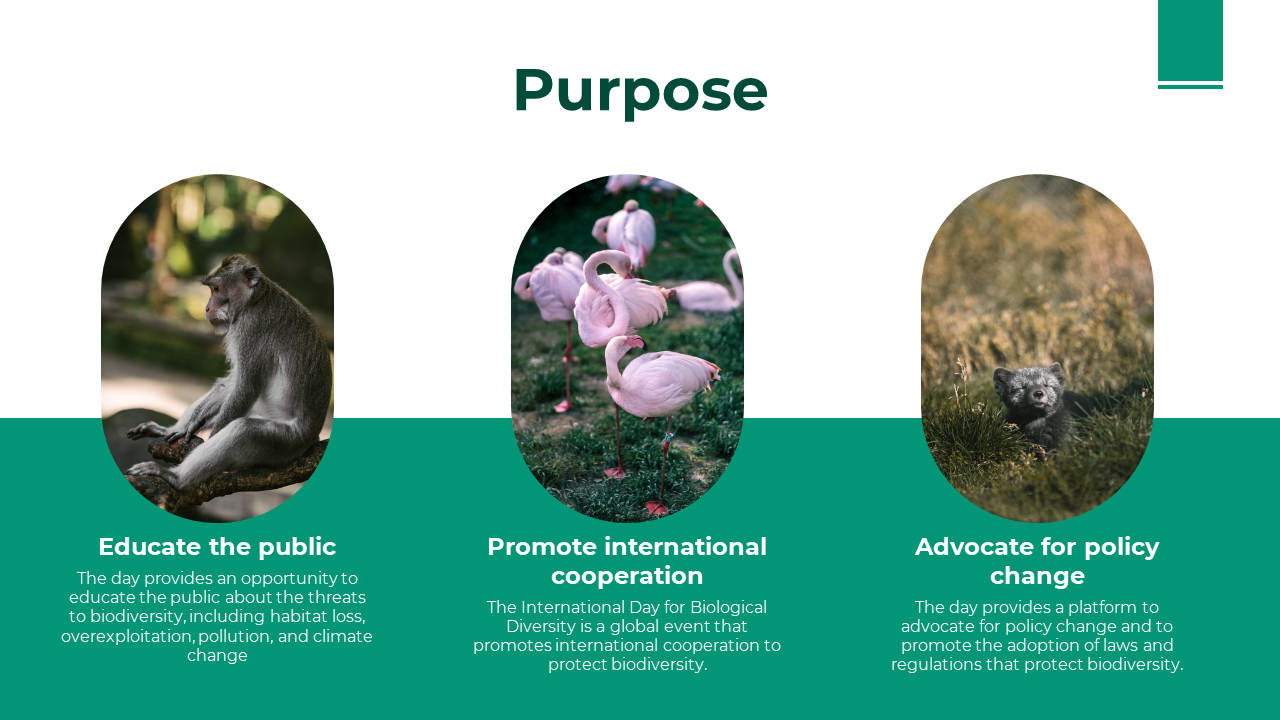 Purpose

Educate the public

The day provides an opportunity to educate the public about the threats to biodiversity, including habitat loss, overexploitation, pollution, and climate change

Promote international cooperation

The International Day for Biological Diversity is a global event that promotes international cooperation to protect biodiversity.

Advocate for policy change

The day provides a platform to advocate for policy change and to promote the adoption of laws and regulations that protect biodiversity.